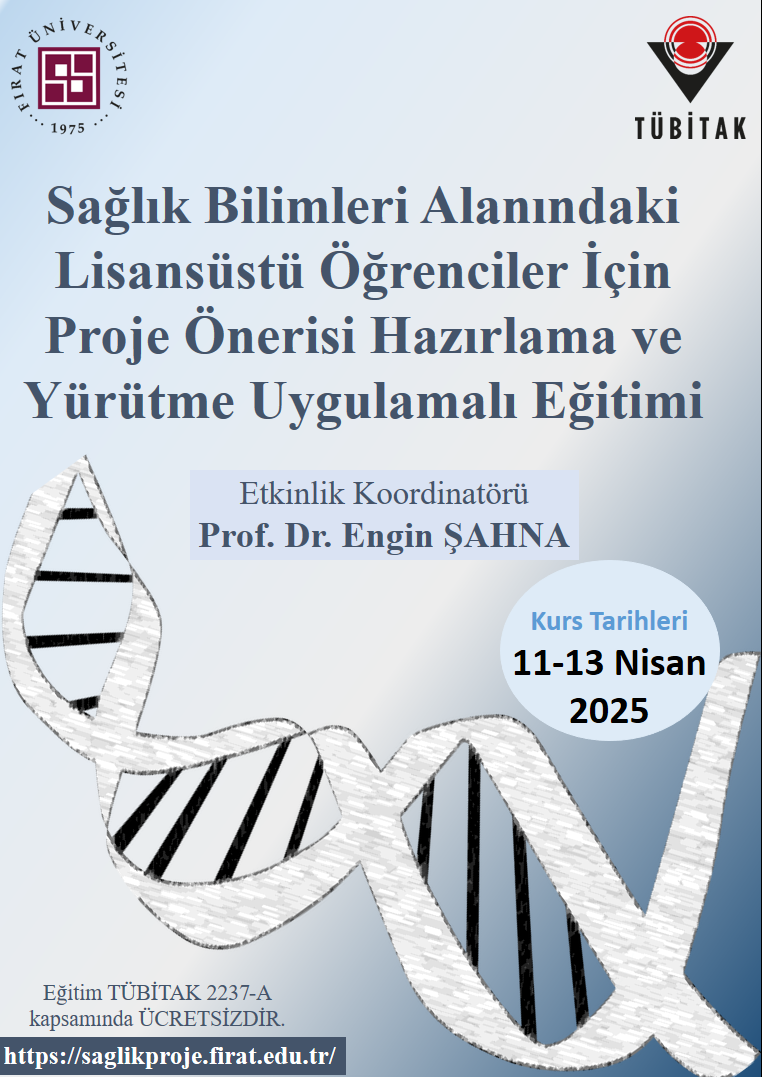 FIRAT ÜNİVERSİTESİ
1975

TÜBİTAK

Sağlık Bilimleri Alanındaki Lisansüstü Öğrenciler İçin Proje Önerisi Hazırlama ve Yürütme Uygulamalı Eğitimi

Etkinlik Koordinatörü
Prof. Dr. Engin ŞAHNA

Kurs Tarihleri
11-13 Nisan 2025

Eğitim TÜBİTAK 2237-A kapsamında ÜCRETSİZDİR.

https://saglikproje.firat.edu.tr/